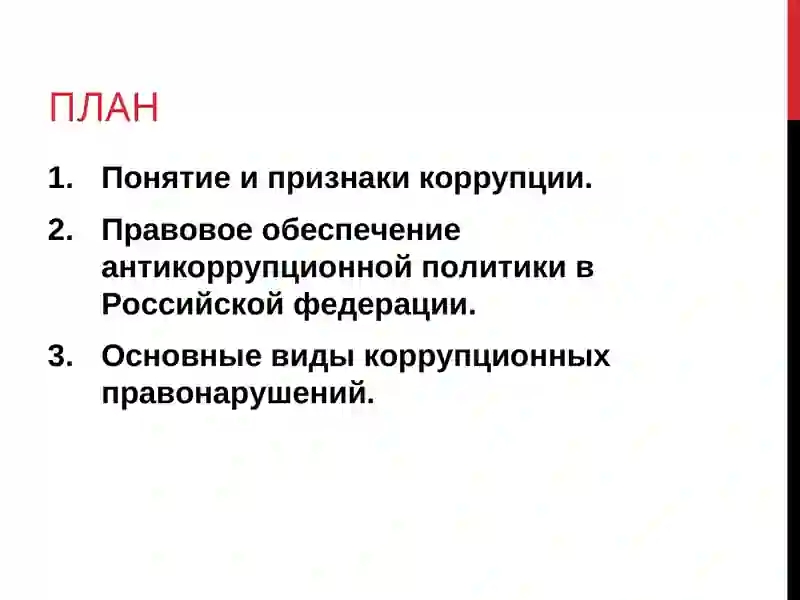 ПЛАН

1. Понятие и признаки коррупции.
2. Правовое обеспечение антикоррупционной политики в Российской федерации.
3. Основные виды коррупционных правонарушений.